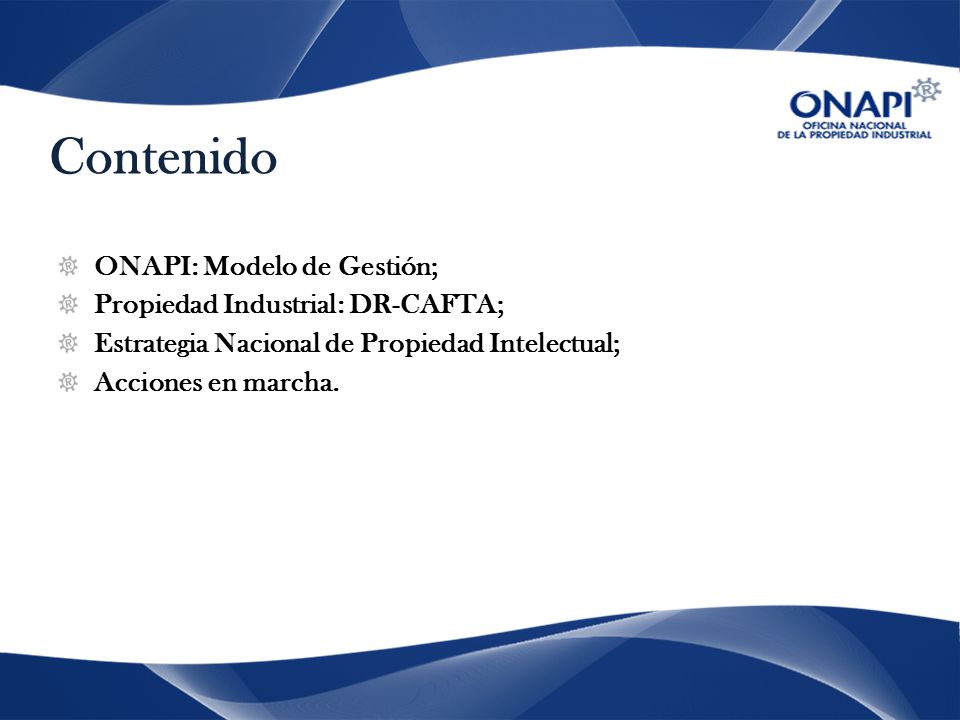 ONAPI
OFICINA NACIONAL
DE LA PROPIEDAD INDUSTRIAL

Contenido

ONAPI: Modelo de Gestión;
Propiedad Industrial: DR-CAFTA;
Estrategia Nacional de Propiedad Intelectual;
Acciones en marcha.